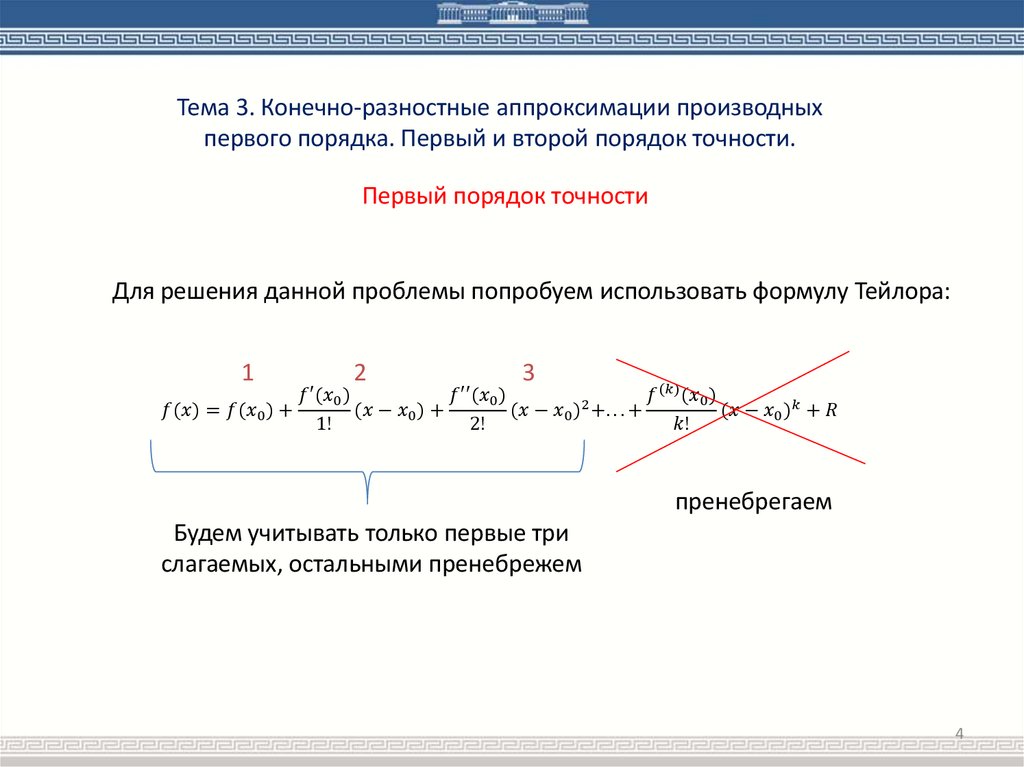 Тема 3. Конечно-разностные аппроксимации производных первого порядка. Первый и второй порядок точности.

Первый порядок точности

Для решения данной проблемы попробуем использовать формулу Тейлора:

1 2 3

$f(x) = f(x_0) + \frac{f'(x_0)}{1!}(x - x_0) + \frac{f''(x_0)}{2!}(x - x_0)^2 + \ldots + \frac{f^{(k)}(x_0)}{k!}(x - x_0)^k + R$

пренебрегаем

Будем учитывать только первые три слагаемых, остальными пренебрежем

4